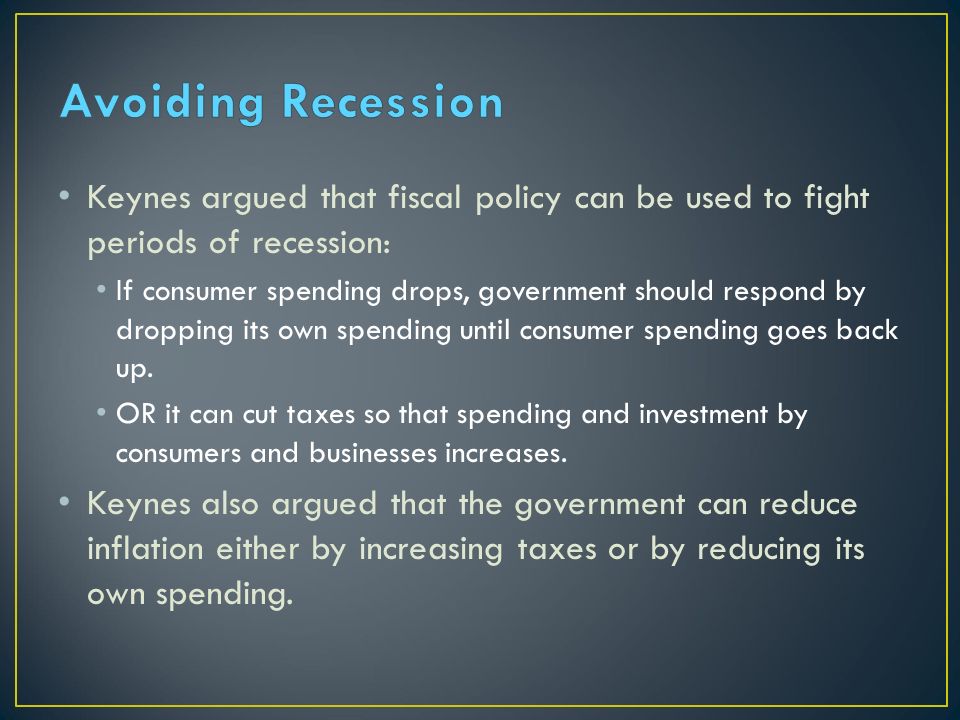 Avoiding Recession

• Keynes argued that fiscal policy can be used to fight periods of recession:

• If consumer spending drops, government should respond by dropping its own spending until consumer spending goes back up.

• OR it can cut taxes so that spending and investment by consumers and businesses increases.

• Keynes also argued that the government can reduce inflation either by increasing taxes or by reducing its own spending.